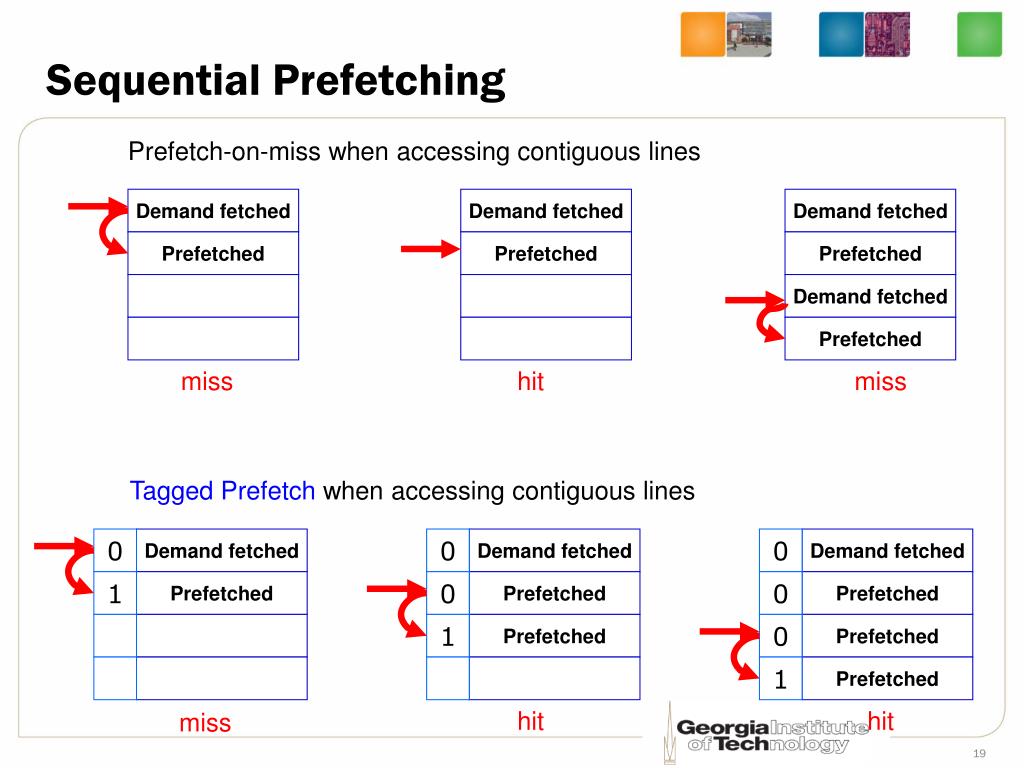 Sequential Prefetching

Prefetch-on-miss when accessing contiguous lines

| Demand fetched |
|---|
| Prefetched |
| |
| |

miss

| Demand fetched |
|---|
| Prefetched |
| |
| |

hit

| Demand fetched |
|---|
| Prefetched |
| Demand fetched |
| Prefetched |

miss

Tagged Prefetch when accessing contiguous lines

| 0 | Demand fetched |
|---|---|
| 1 | Prefetched |
| | |
| | |

miss

| 0 | Demand fetched |
|---|---|
| 0 | Prefetched |
| 1 | Prefetched |
| | |

hit

| 0 | Demand fetched |
|---|---|
| 0 | Prefetched |
| 0 | Prefetched |
| 1 | Prefetched |

hit

Georgia Institute of Technology

19